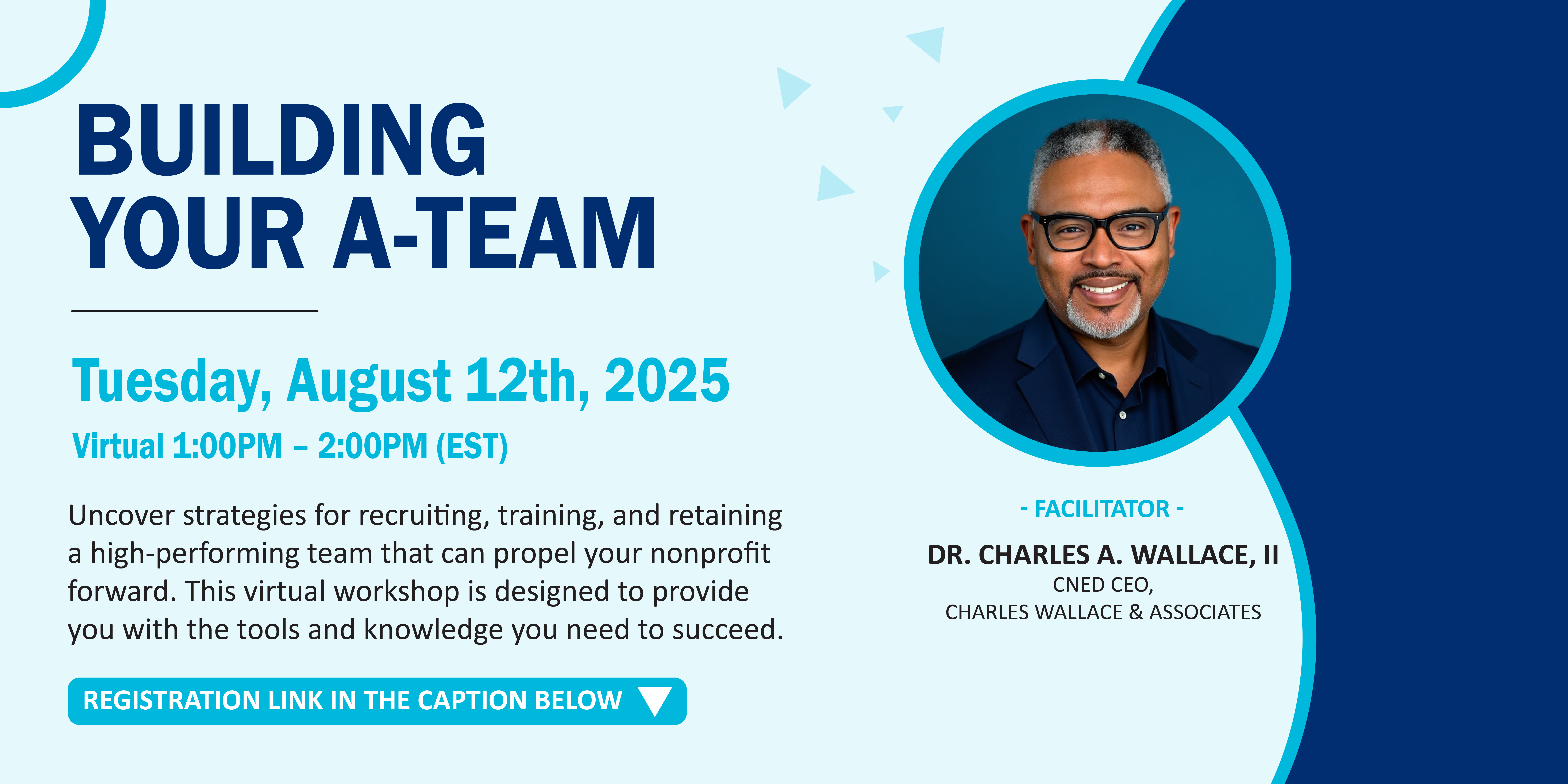 BUILDING YOUR A-TEAM

Tuesday, August 12th, 2025

Virtual 1:00PM – 2:00PM (EST)

Uncover strategies for recruiting, training, and retaining a high-performing team that can propel your nonprofit forward. This virtual workshop is designed to provide you with the tools and knowledge you need to succeed.

REGISTRATION LINK IN THE CAPTION BELOW

- FACILITATOR -

DR. CHARLES A. WALLACE, II
CNED CEO,
CHARLES WALLACE & ASSOCIATES